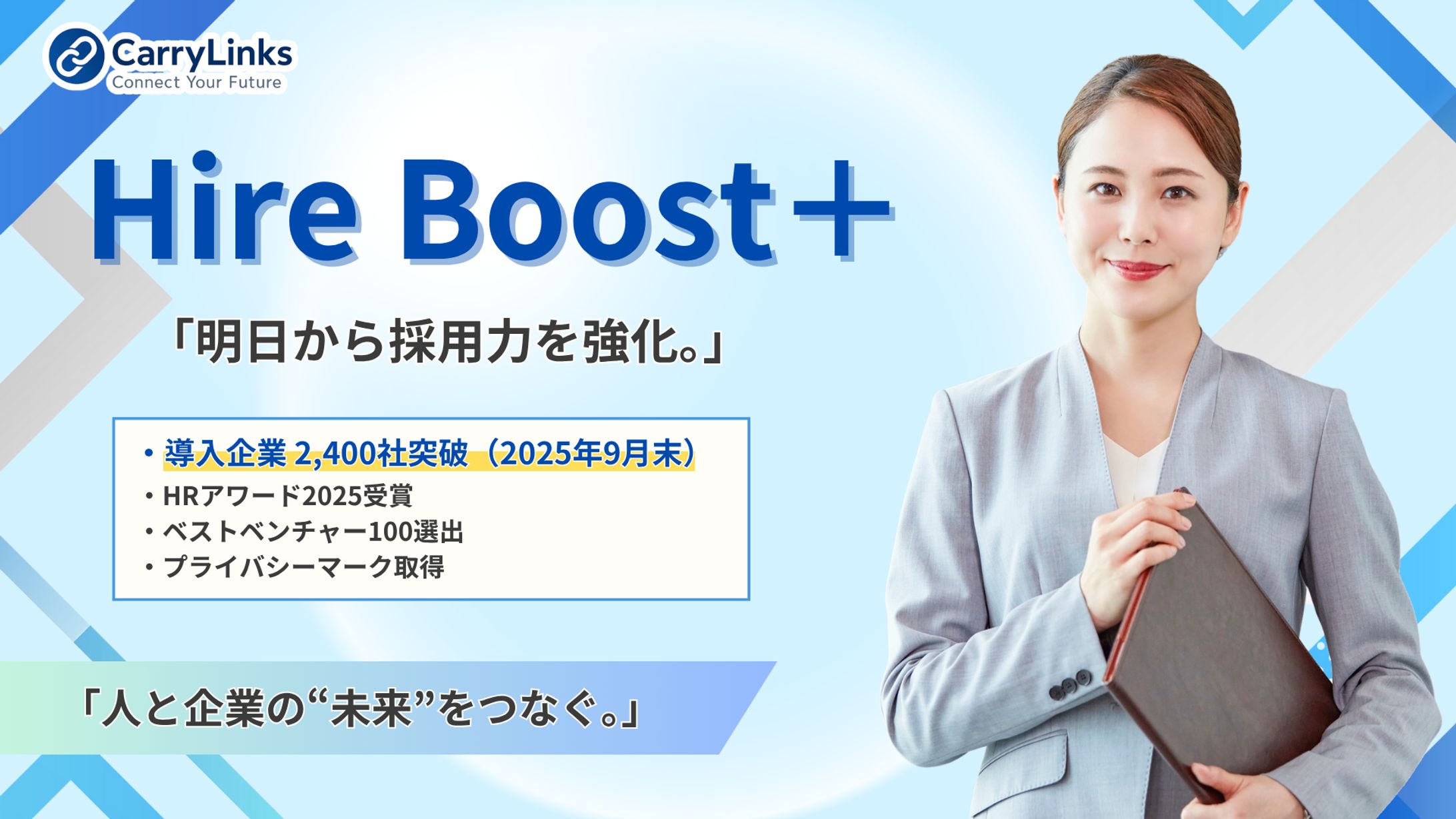 CarryLinks
Connect Your Future

Hire Boost＋

「明日から採用力を強化。」

・導入企業 2,400社突破（2025年9月末）
・HRアワード2025受賞
・ベストベンチャー100選出
・プライバシーマーク取得

「人と企業の“未来”をつなぐ。」